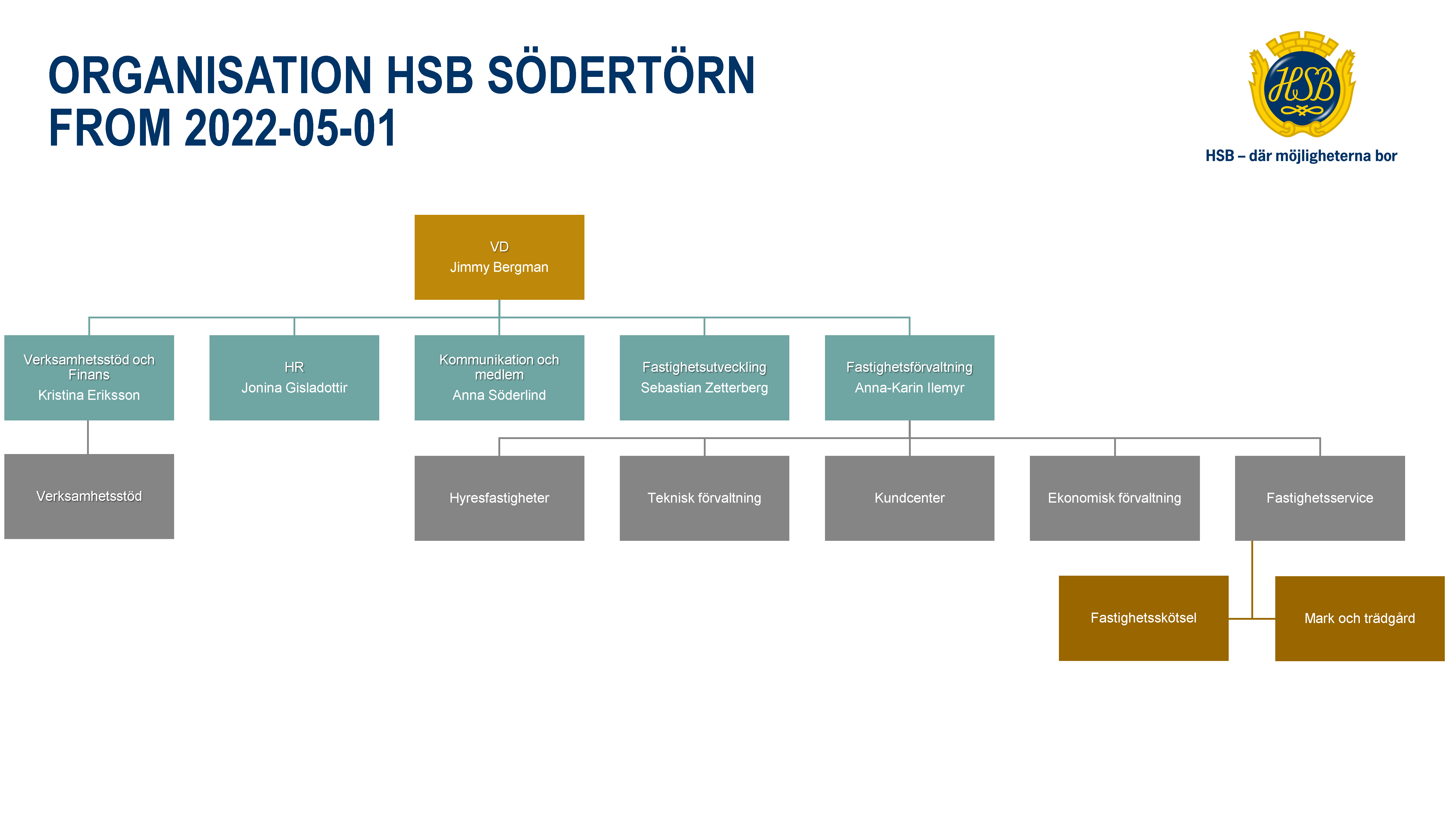 ORGANISATION HSB SÖDERTÖRN
FROM 2022-05-01

HSB

HSB – där möjligheterna bor

VD
Jimmy Bergman

Verksamhetsstöd och Finans
Kristina Eriksson

HR
Jonina Gisladottir

Kommunikation och medlem
Anna Söderlind

Fastighetsutveckling
Sebastian Zetterberg

Fastighetsförvaltning
Anna-Karin Ilemyr

Verksamhetsstöd

Hyresfastigheter

Teknisk förvaltning

Kundcenter

Ekonomisk förvaltning

Fastighetsservice

Fastighetsskötsel

Mark och trädgård